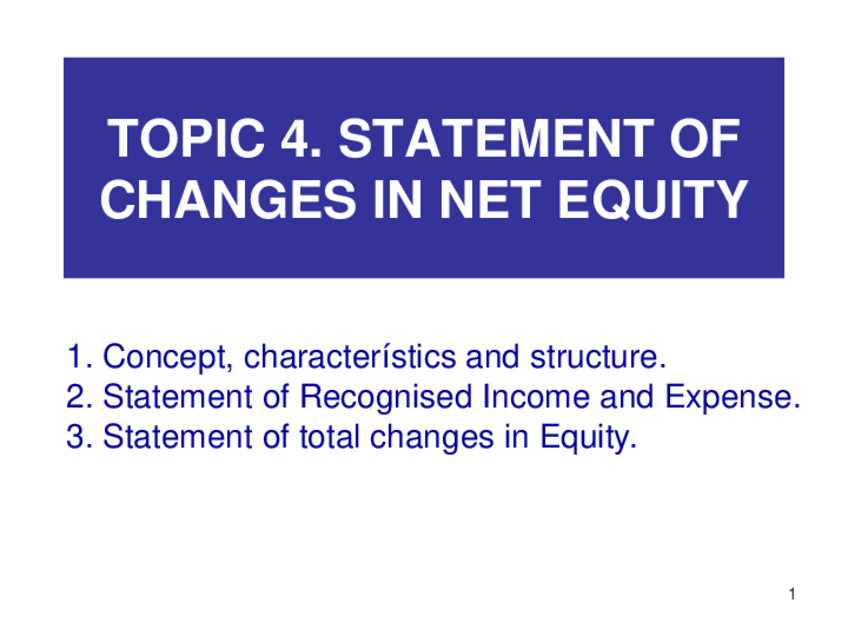 TOPIC 4. STATEMENT OF CHANGES IN NET EQUITY

1. Concept, characterístics and structure.
2. Statement of Recognised Income and Expense.
3. Statement of total changes in Equity.

1